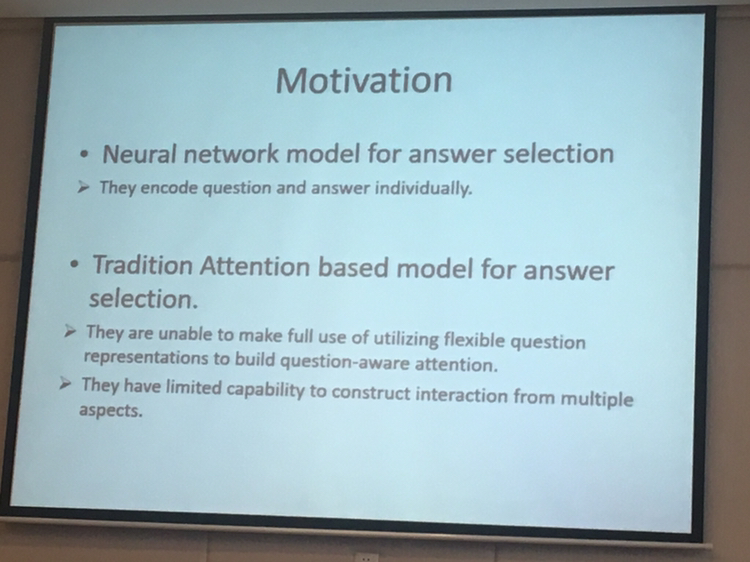 Motivation

• Neural network model for answer selection

➢ They encode question and answer individually.

• Tradition Attention based model for answer selection.

➢ They are unable to make full use of utilizing flexible question representations to build question-aware attention.

➢ They have limited capability to construct interaction from multiple aspects.